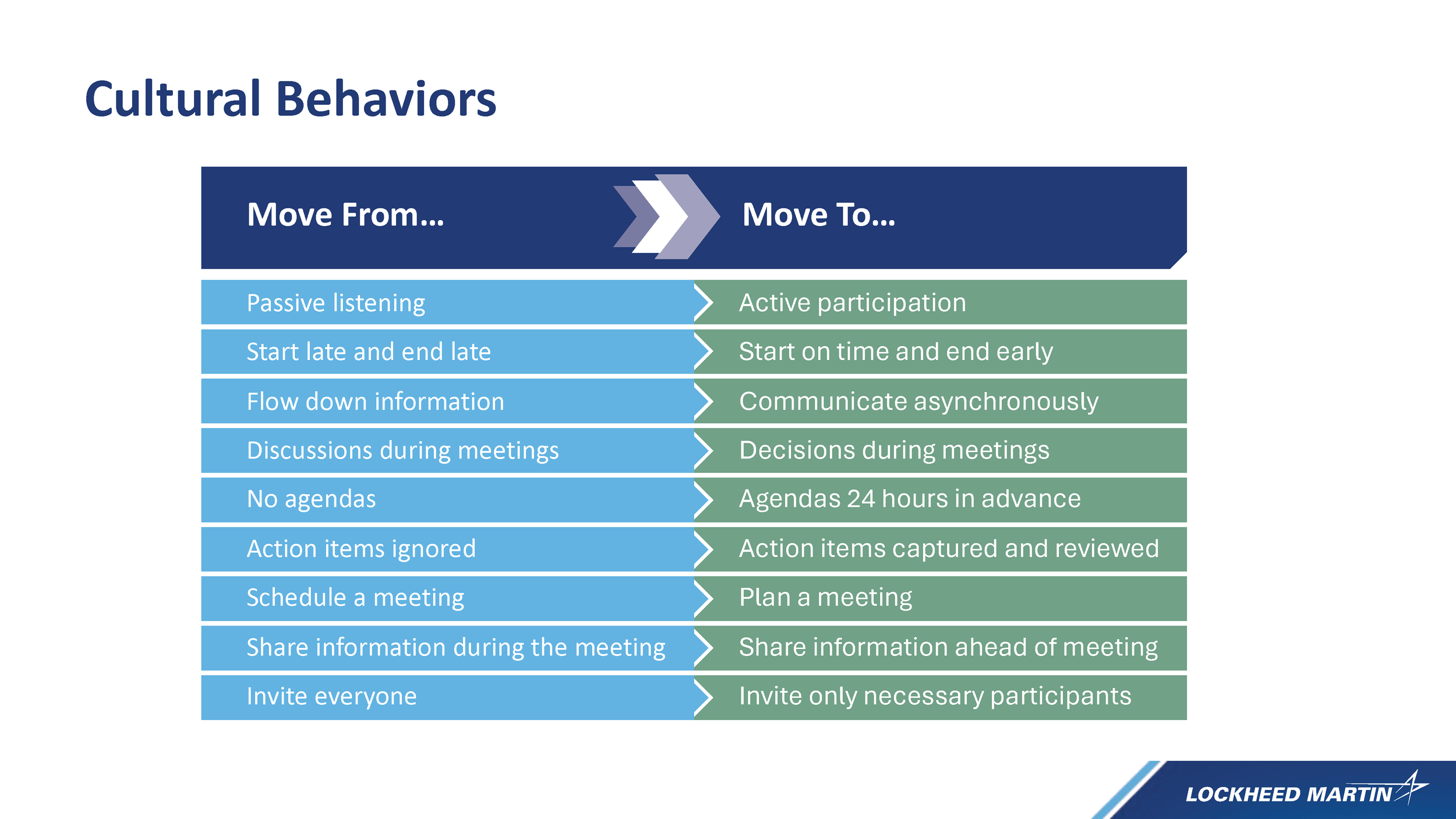 Cultural Behaviors

| Move From… | Move To… |
|---|---|
| Passive listening | Active participation |
| Start late and end late | Start on time and end early |
| Flow down information | Communicate asynchronously |
| Discussions during meetings | Decisions during meetings |
| No agendas | Agendas 24 hours in advance |
| Action items ignored | Action items captured and reviewed |
| Schedule a meeting | Plan a meeting |
| Share information during the meeting | Share information ahead of meeting |
| Invite everyone | Invite only necessary participants |

LOCKHEED MARTIN